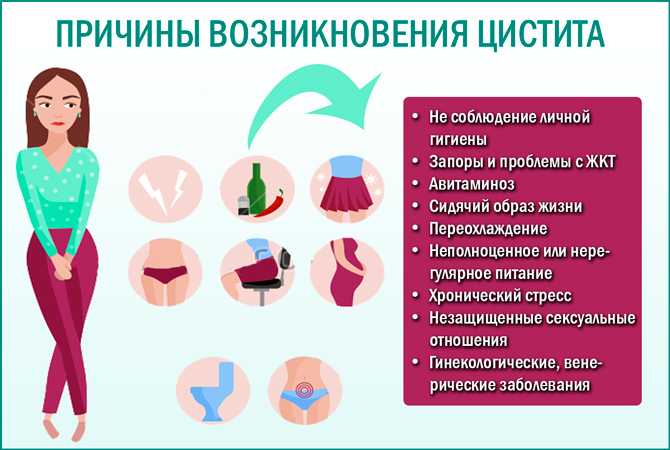 ПРИЧИНЫ ВОЗНИКНОВЕНИЯ ЦИСТИТА

• Не соблюдение личной гигиены
• Запоры и проблемы с ЖКТ
• Авитаминоз
• Сидячий образ жизни
• Переохлаждение
• Неполноценное или нерегулярное питание
• Хронический стресс
• Незащищенные сексуальные отношения
• Гинекологические, венерические заболевания